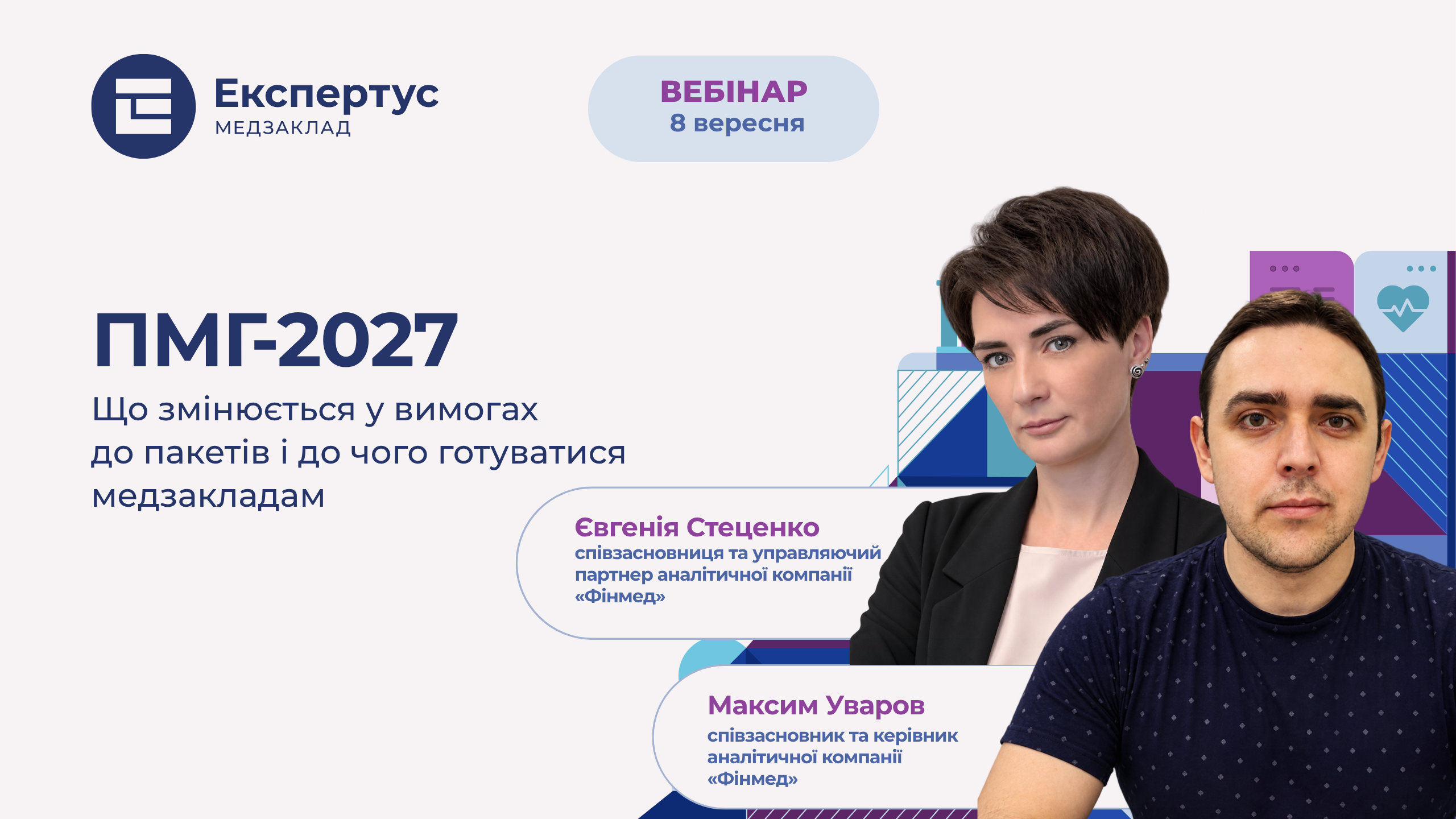 Експертус
МЕДЗАКЛАД

ВЕБІНАР
8 вересня

ПМГ-2027
Що змінюється у вимогах до пакетів і до чого готуватися медзакладам

Євгенія Стеценко
співзасновниця та управляючий партнер аналітичної компанії «Фінмед»

Максим Уваров
співзасновник та керівник аналітичної компанії «Фінмед»